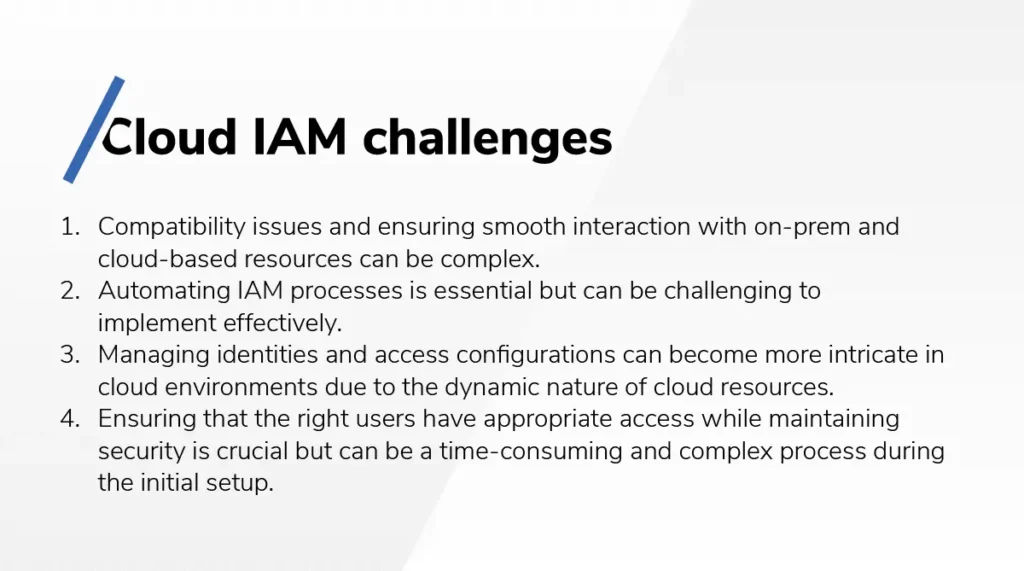 Cloud IAM challenges

1. Compatibility issues and ensuring smooth interaction with on-prem and cloud-based resources can be complex.
2. Automating IAM processes is essential but can be challenging to implement effectively.
3. Managing identities and access configurations can become more intricate in cloud environments due to the dynamic nature of cloud resources.
4. Ensuring that the right users have appropriate access while maintaining security is crucial but can be a time-consuming and complex process during the initial setup.